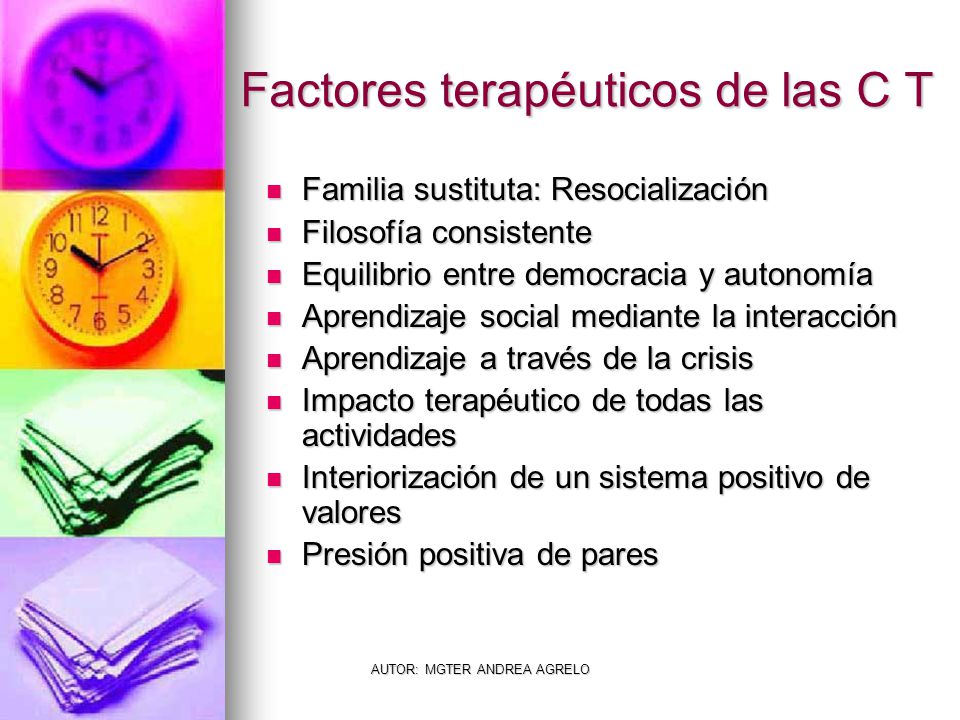 Factores terapéuticos de las C T

- Familia sustituta: Resocialización
- Filosofía consistente
- Equilibrio entre democracia y autonomía
- Aprendizaje social mediante la interacción
- Aprendizaje a través de la crisis
- Impacto terapéutico de todas las actividades
- Interiorización de un sistema positivo de valores
- Presión positiva de pares

AUTOR: MGTER ANDREA AGRELO